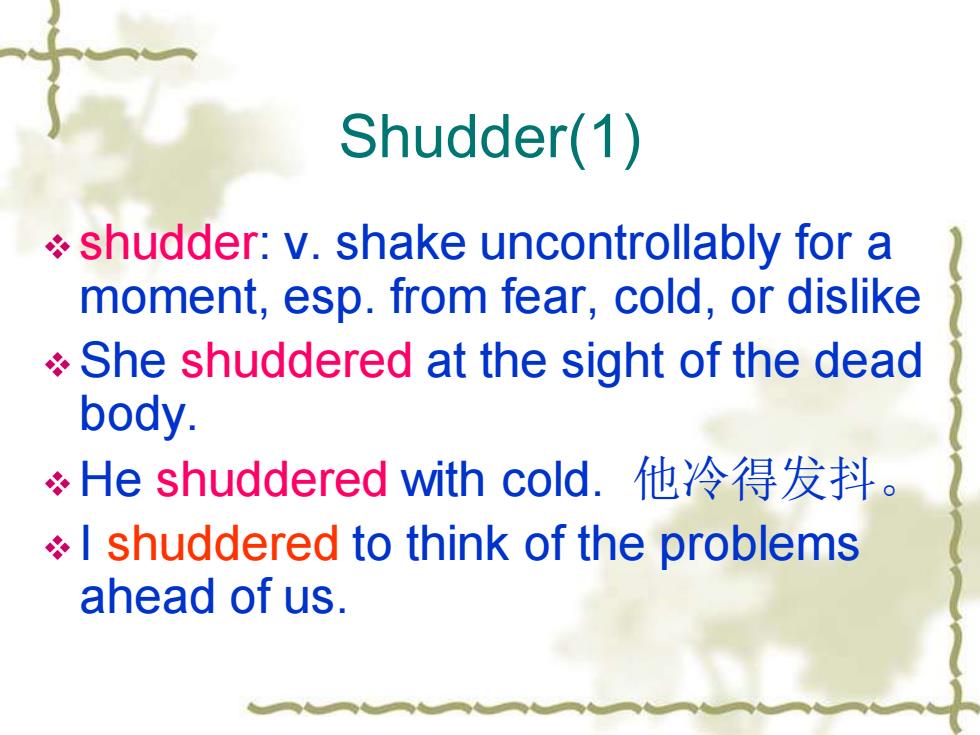 Shudder(1)

❖ shudder: v. shake uncontrollably for a moment, esp. from fear, cold, or dislike

❖ She shuddered at the sight of the dead body.

❖ He shuddered with cold. 他冷得发抖。

❖ I shuddered to think of the problems ahead of us.